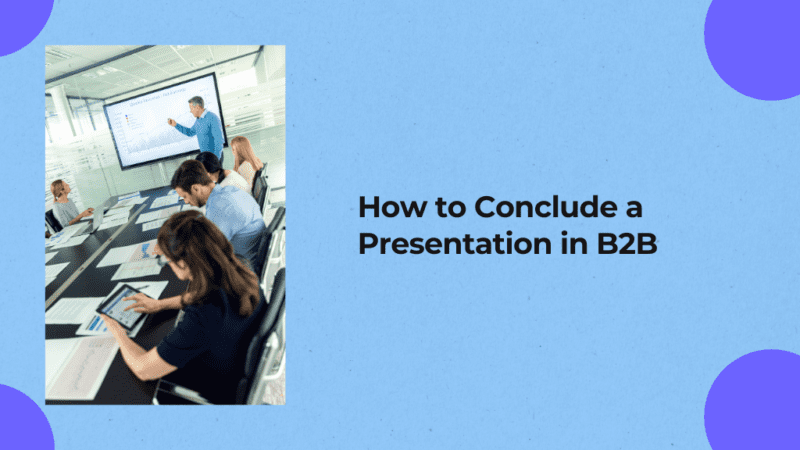 How to Conclude a Presentation in B2B